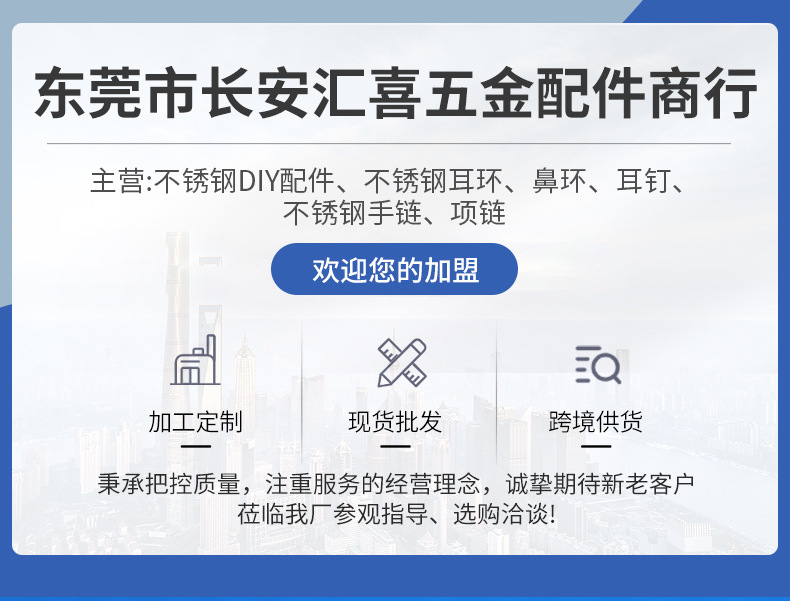 东莞市长安汇喜五金配件商行

主营:不锈钢DIY配件、不锈钢耳环、鼻环、耳钉、不锈钢手链、项链

欢迎您的加盟

加工定制

现货批发

跨境供货

秉承把控质量，注重服务的经营理念，诚挚期待新老客户莅临我厂参观指导、选购洽谈!